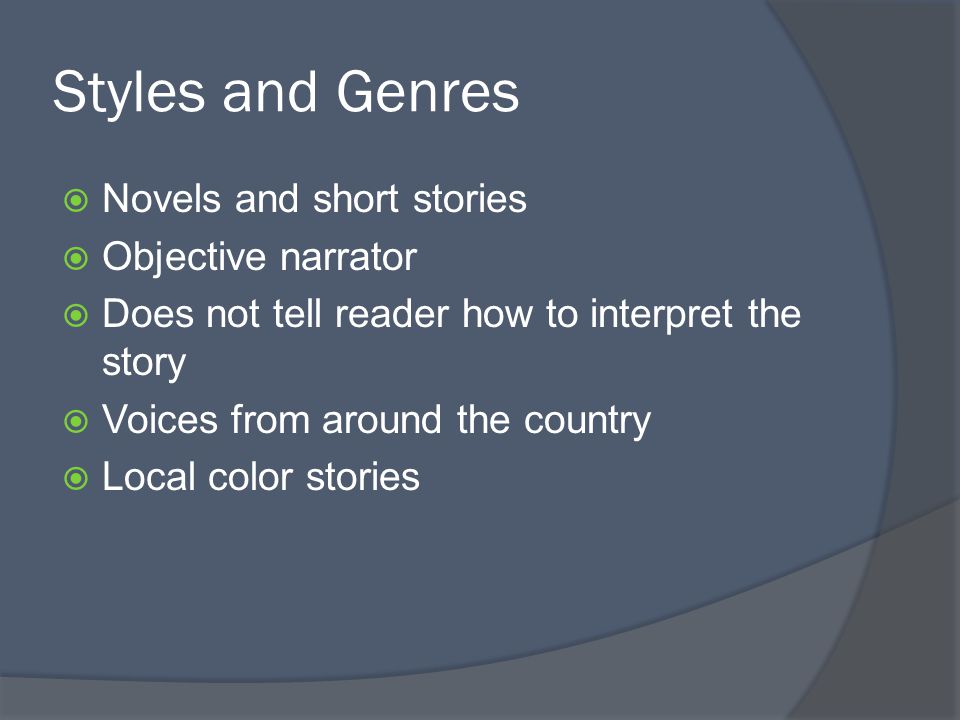 Styles and Genres

Novels and short stories

Objective narrator

Does not tell reader how to interpret the story

Voices from around the country

Local color stories